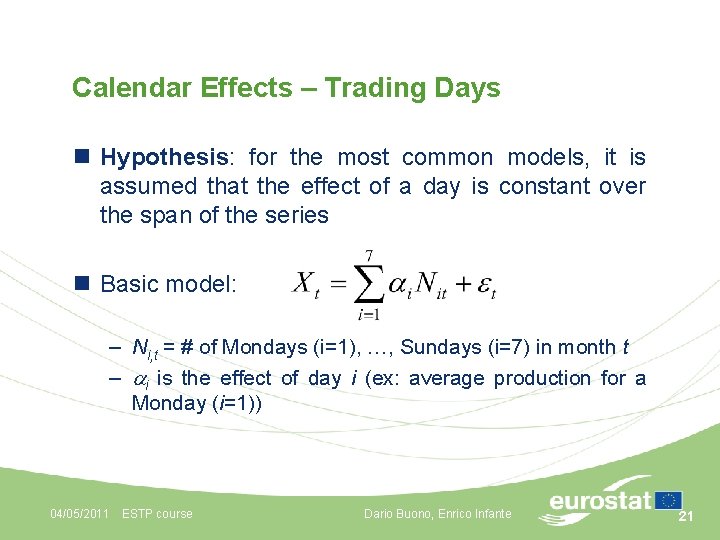 Calendar Effects – Trading Days

Hypothesis: for the most common models, it is assumed that the effect of a day is constant over the span of the series

Basic model: $X_t = \sum_{i=1}^{7} \alpha_i N_{it} + \varepsilon_t$

– $N_{i,t}$ = # of Mondays (i=1), …, Sundays (i=7) in month $t$

– $\alpha_i$ is the effect of day $i$ (ex: average production for a Monday ($i$=1))

04/05/2011 ESTP course

Dario Buono, Enrico Infante

eurostat

21